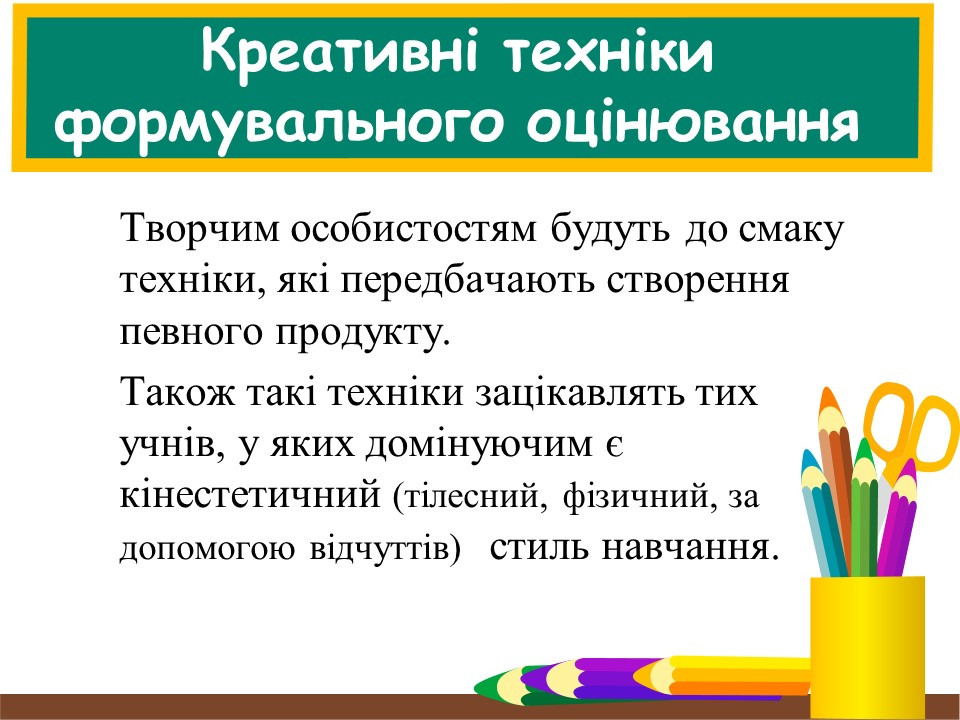 Креативні техніки формувального оцінювання

Творчим особистостям будуть до смаку техніки, які передбачають створення певного продукту.

Також такі техніки зацікавлять тих учнів, у яких домінуючим є кінестетичний (тілесний, фізичний, за допомогою відчуттів) стиль навчання.